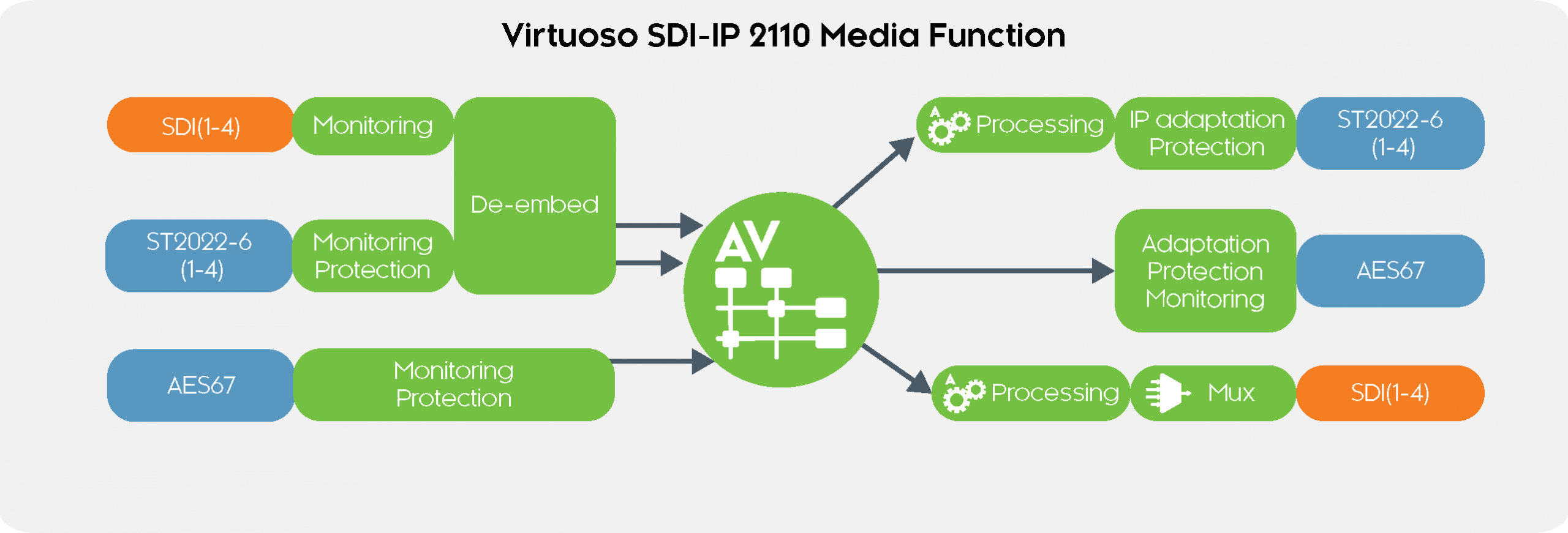 Virtuoso SDI-IP 2110 Media Function

SDI(1-4)
Monitoring
De-embed
ST2022-6 (1-4)
Monitoring Protection
AES67
Monitoring Protection

AV

Processing
IP adaptation Protection
ST2022-6 (1-4)
Adaptation Protection Monitoring
AES67
Processing
Mux
SDI(1-4)